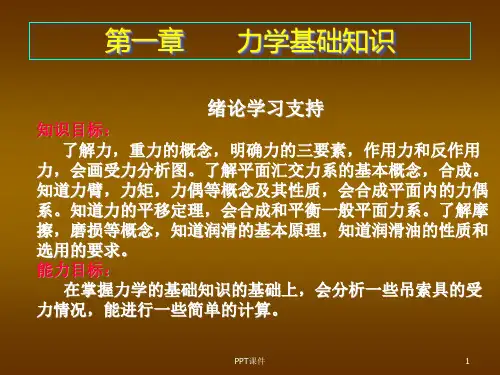 第一章　　力学基础知识

绪论学习支持

知识目标：

了解力，重力的概念，明确力的三要素，作用力和反作用力，会画受力分析图。了解平面汇交力系的基本概念，合成。知道力臂，力矩，力偶等概念及其性质，会合成平面内的力偶系。知道力的平移定理，会合成和平衡一般平面力系。了解摩擦，磨损等概念，知道润滑的基本原理，知道润滑油的性质和选用的要求。

能力目标：

在掌握力学的基础知识的基础上，会分析一些吊索具的受力情况，能进行一些简单的计算。

PPT课件

1